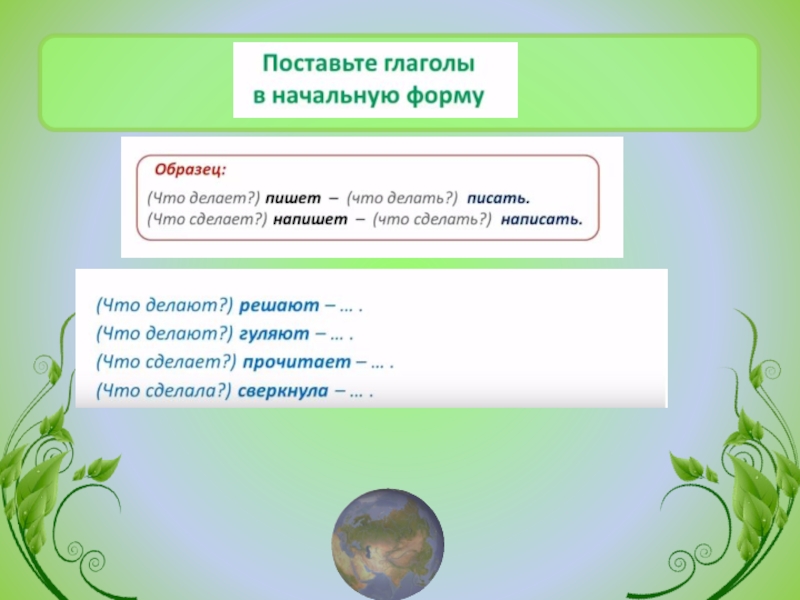 Поставьте глаголы в начальную форму

Образец:
(Что делает?) пишет – (что делать?) писать.
(Что сделает?) напишет – (что сделать?) написать.

(Что делают?) решают – … .
(Что делают?) гуляют – … .
(Что сделает?) прочитает – … .
(Что сделала?) сверкнула – … .